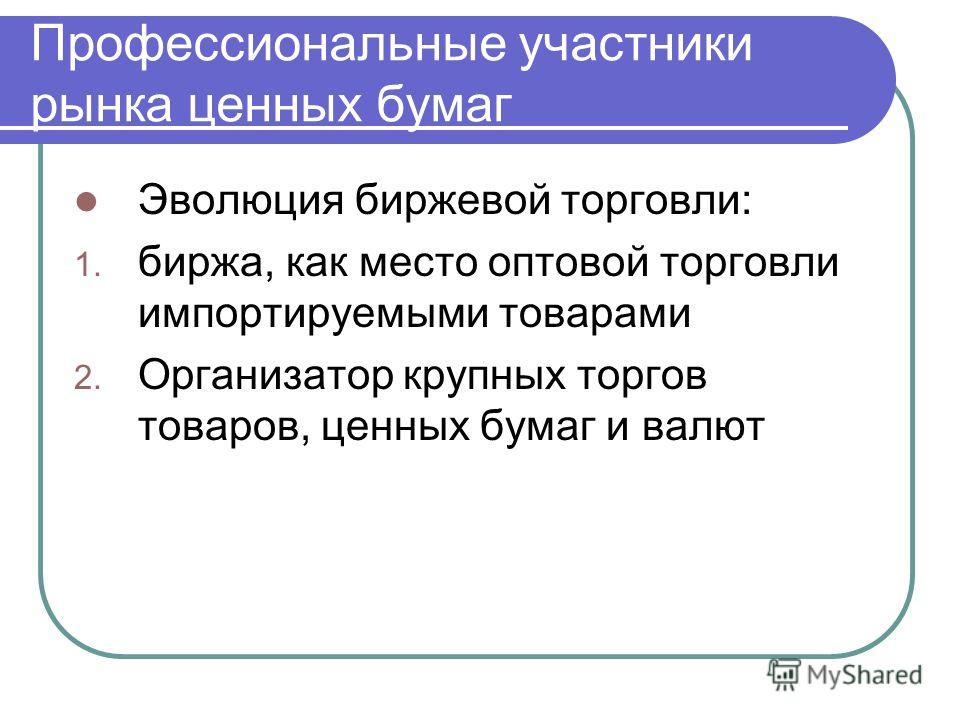 Профессиональные участники рынка ценных бумаг

Эволюция биржевой торговли:

1. биржа, как место оптовой торговли импортируемыми товарами
2. Организатор крупных торгов товаров, ценных бумаг и валют

MyShared